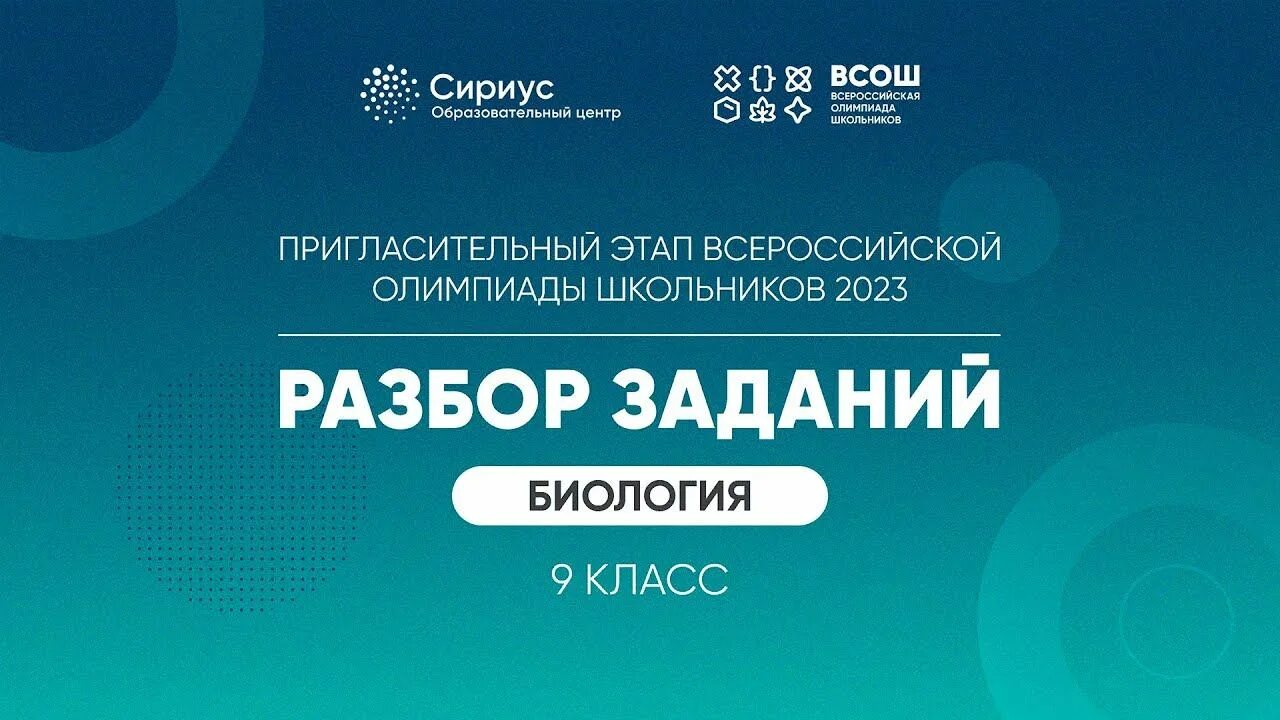 Сириус
Образовательный центр

ВСОШ
ВСЕРОССИЙСКАЯ ОЛИМПИАДА ШКОЛЬНИКОВ

ПРИГЛАСИТЕЛЬНЫЙ ЭТАП ВСЕРОССИЙСКОЙ ОЛИМПИАДЫ ШКОЛЬНИКОВ 2023

РАЗБОР ЗАДАНИЙ

БИОЛОГИЯ

9 КЛАСС